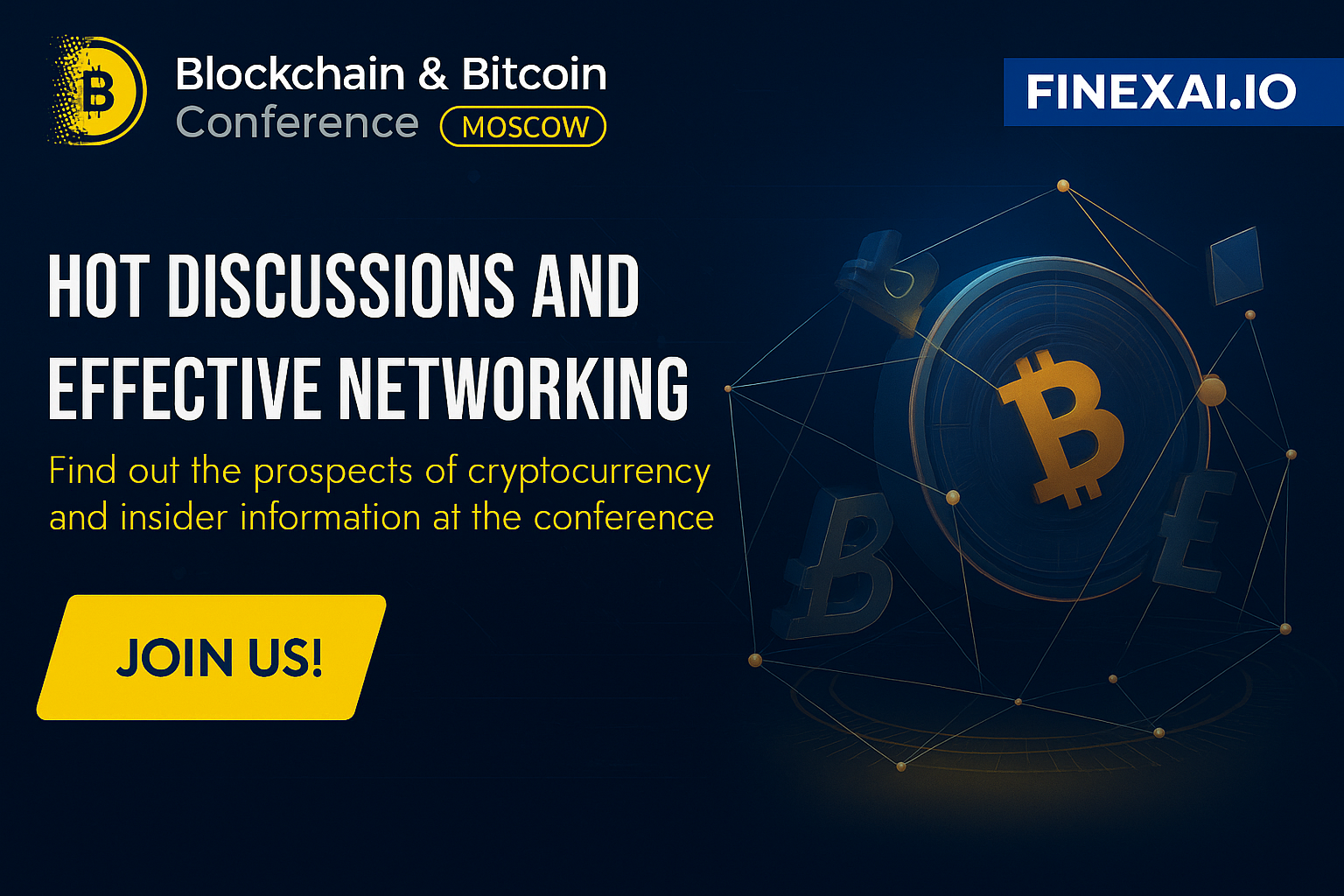 Blockchain & Bitcoin Conference MOSCOW

FINEXAI.IO

HOT DISCUSSIONS AND EFFECTIVE NETWORKING

Find out the prospects of cryptocurrency and insider information at the conference

JOIN US!